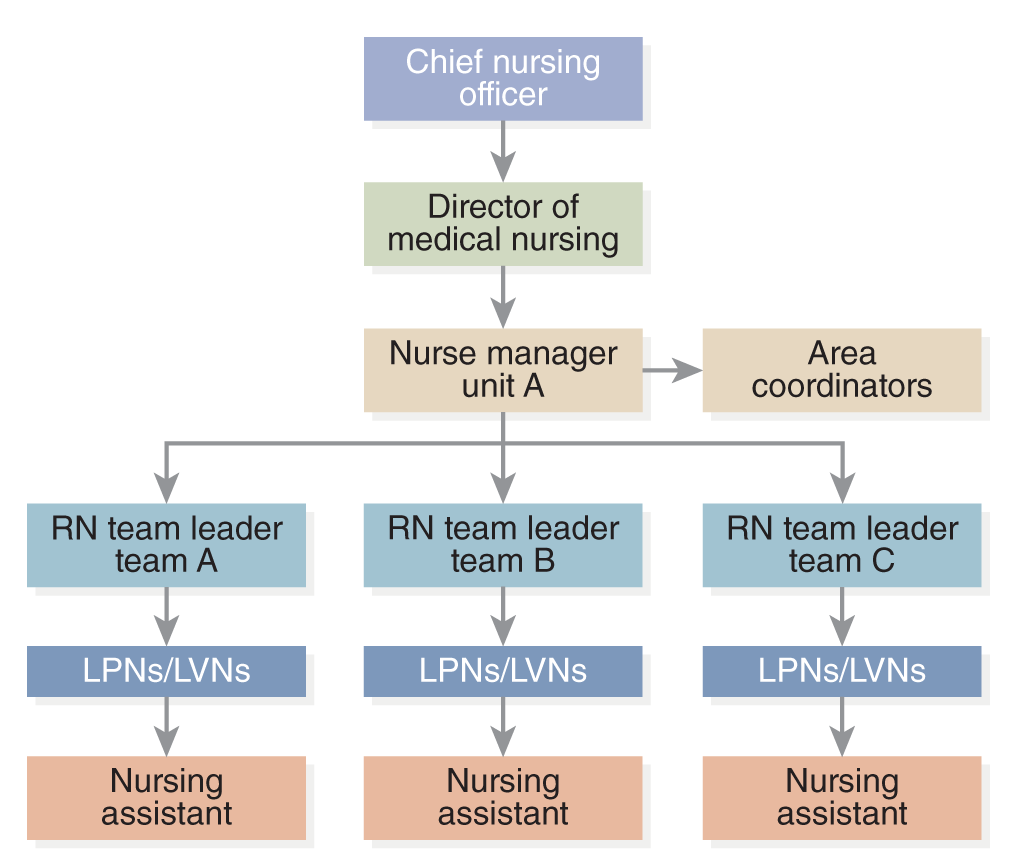 Chief nursing officer

Director of medical nursing

Nurse manager unit A

Area coordinators

RN team leader team A

RN team leader team B

RN team leader team C

LPNs/LVNs

LPNs/LVNs

LPNs/LVNs

Nursing assistant

Nursing assistant

Nursing assistant